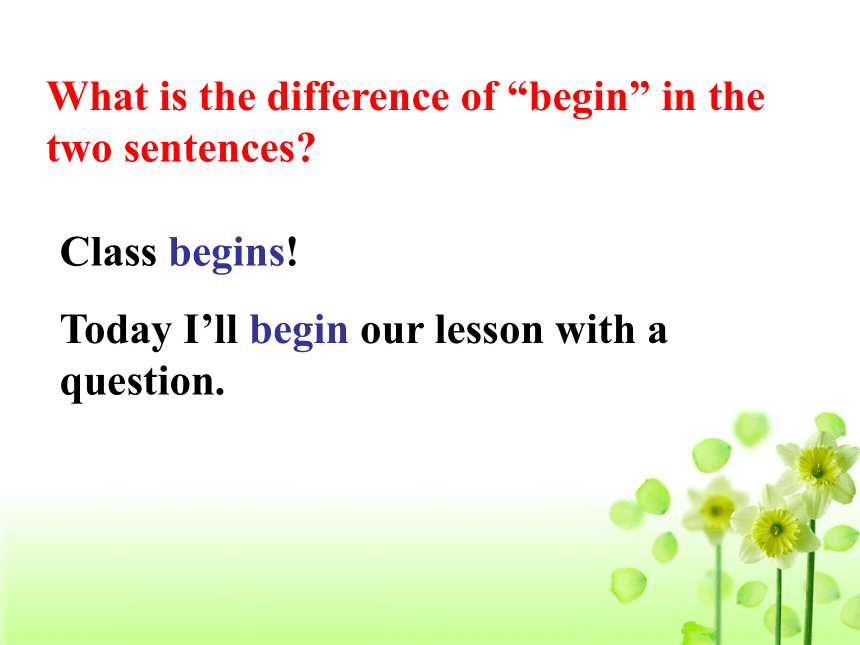 What is the difference of “begin” in the two sentences?

Class begins!

Today I’ll begin our lesson with a question.